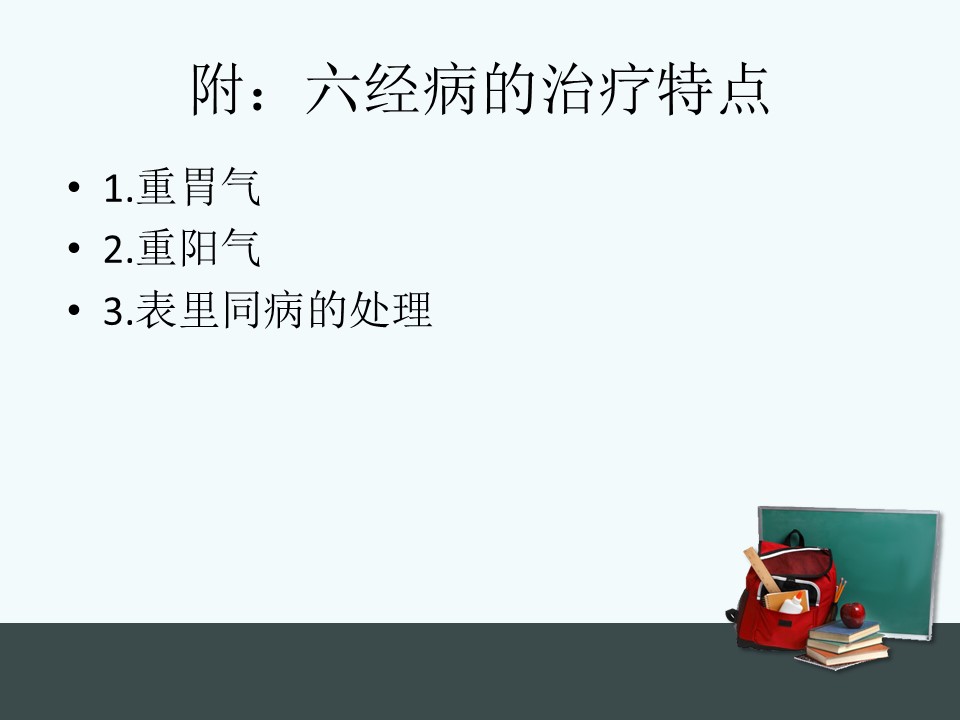 附：六经病的治疗特点

• 1.重胃气
• 2.重阳气
• 3.表里同病的处理